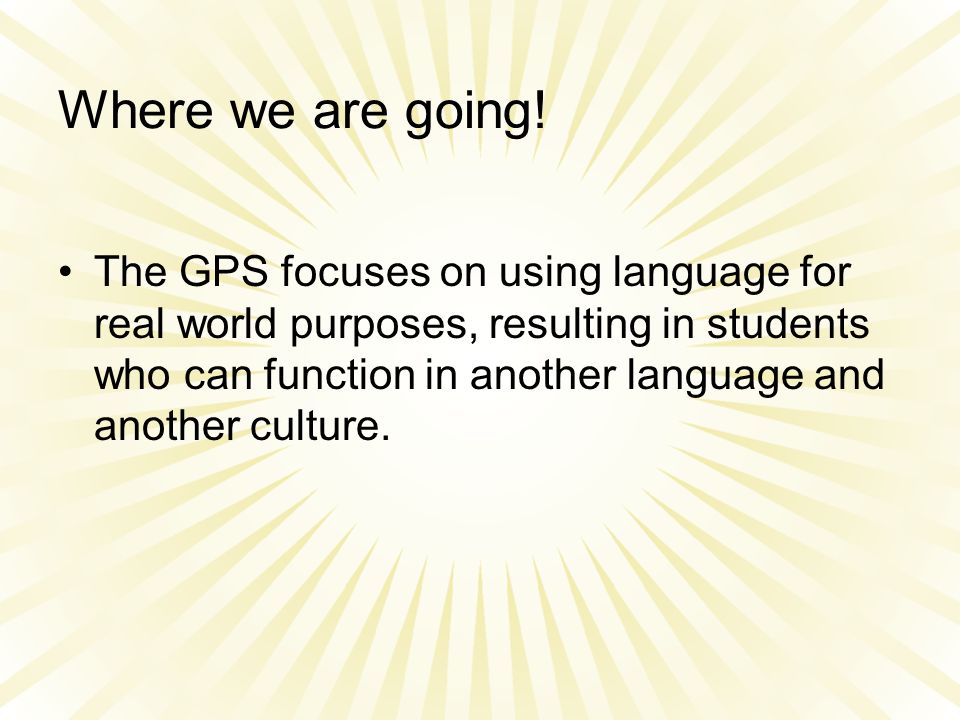 Where we are going!

• The GPS focuses on using language for real world purposes, resulting in students who can function in another language and another culture.